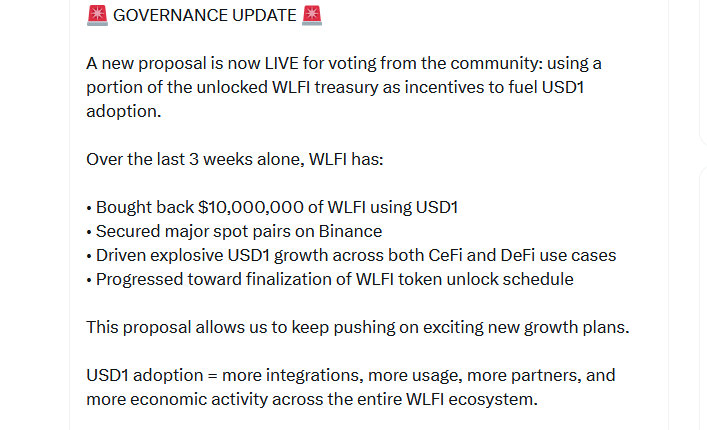 🚨 GOVERNANCE UPDATE 🚨

A new proposal is now LIVE for voting from the community: using a portion of the unlocked WLFI treasury as incentives to fuel USD1 adoption.

Over the last 3 weeks alone, WLFI has:

• Bought back $10,000,000 of WLFI using USD1
• Secured major spot pairs on Binance
• Driven explosive USD1 growth across both CeFi and DeFi use cases
• Progressed toward finalization of WLFI token unlock schedule

This proposal allows us to keep pushing on exciting new growth plans.

USD1 adoption = more integrations, more usage, more partners, and more economic activity across the entire WLFI ecosystem.